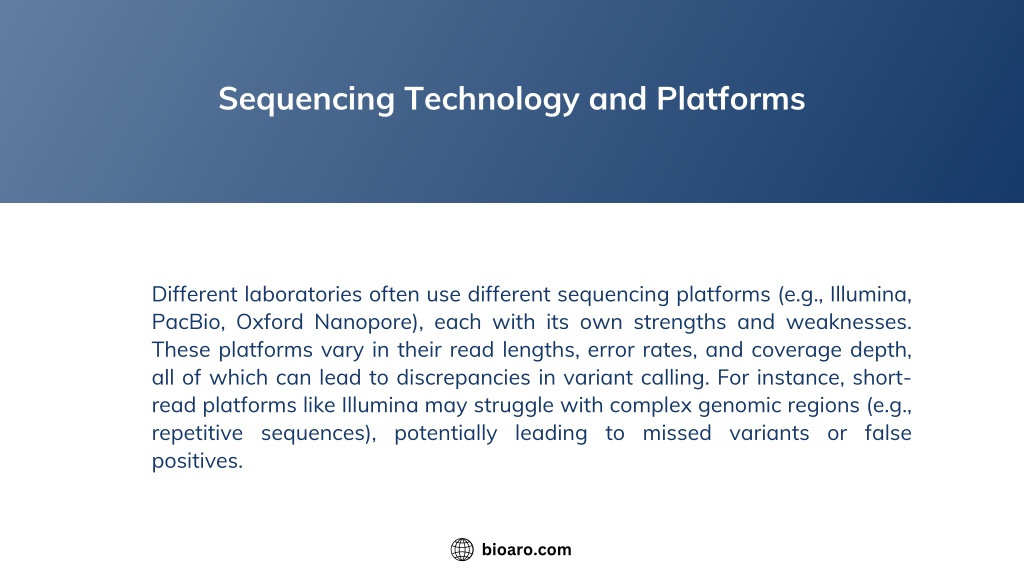 Sequencing Technology and Platforms

Different laboratories often use different sequencing platforms (e.g., Illumina, PacBio, Oxford Nanopore), each with its own strengths and weaknesses. These platforms vary in their read lengths, error rates, and coverage depth, all of which can lead to discrepancies in variant calling. For instance, short-read platforms like Illumina may struggle with complex genomic regions (e.g., repetitive sequences), potentially leading to missed variants or false positives.

bioaro.com